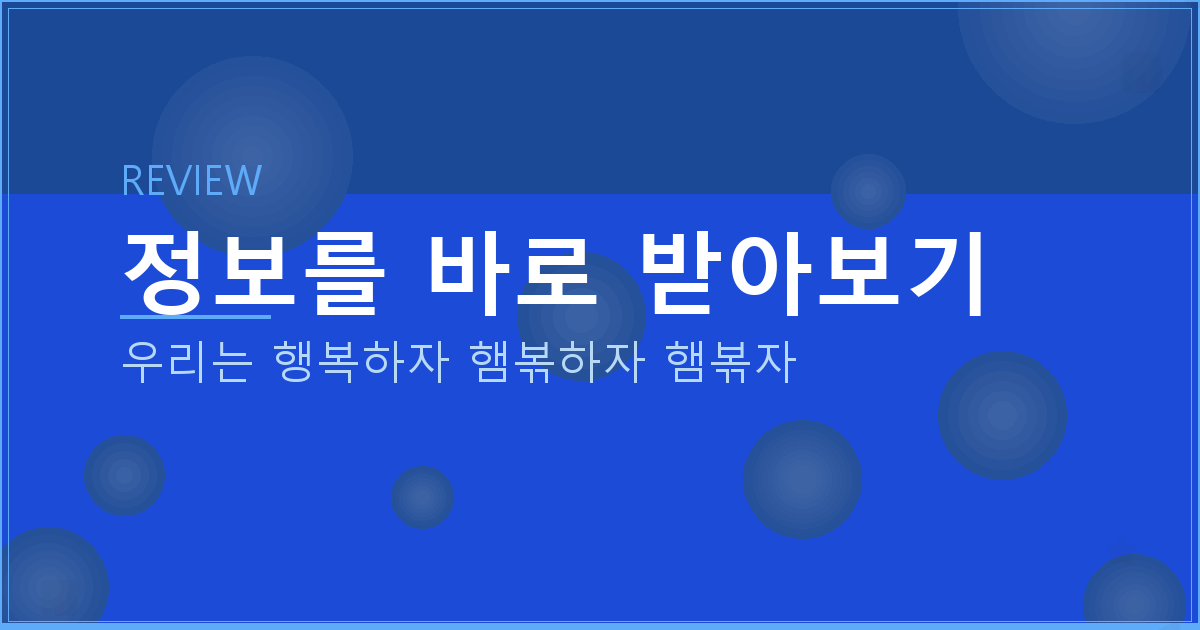 REVIEW

정보를 바로 받아보기

우리는 행복하자 햄볶하자 햄볶자